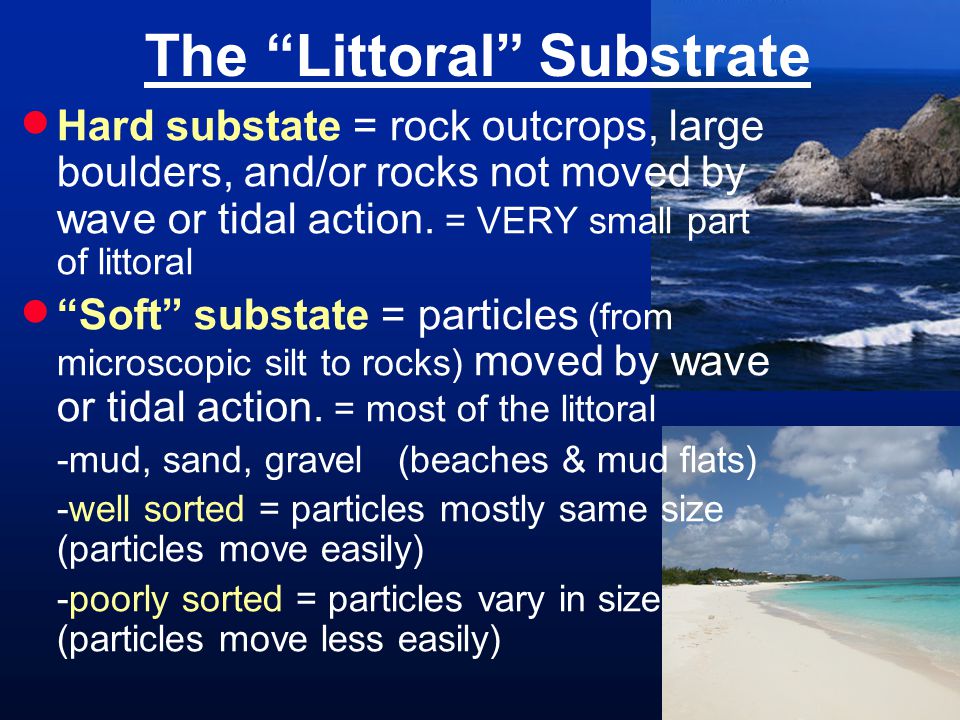 The “Littoral” Substrate

Hard substate = rock outcrops, large boulders, and/or rocks not moved by wave or tidal action. = VERY small part of littoral

“Soft” substate = particles (from microscopic silt to rocks) moved by wave or tidal action. = most of the littoral

-mud, sand, gravel (beaches & mud flats)

-well sorted = particles mostly same size (particles move easily)

-poorly sorted = particles vary in size (particles move less easily)